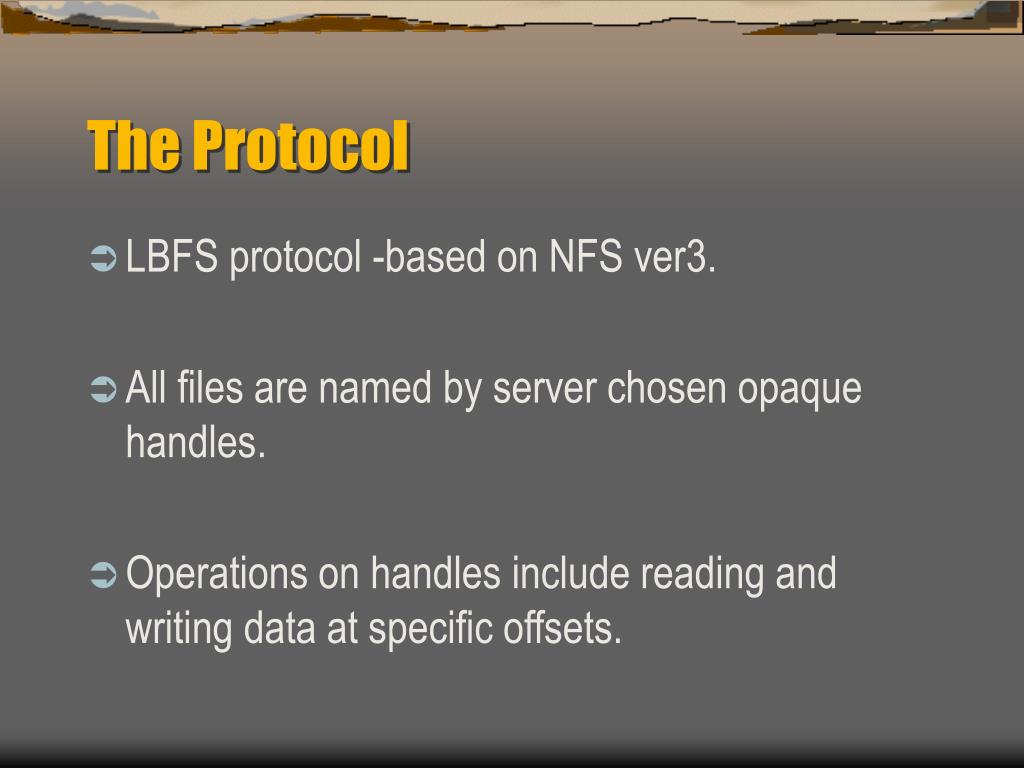 The Protocol

➲ LBFS protocol -based on NFS ver3.

➲ All files are named by server chosen opaque handles.

➲ Operations on handles include reading and writing data at specific offsets.